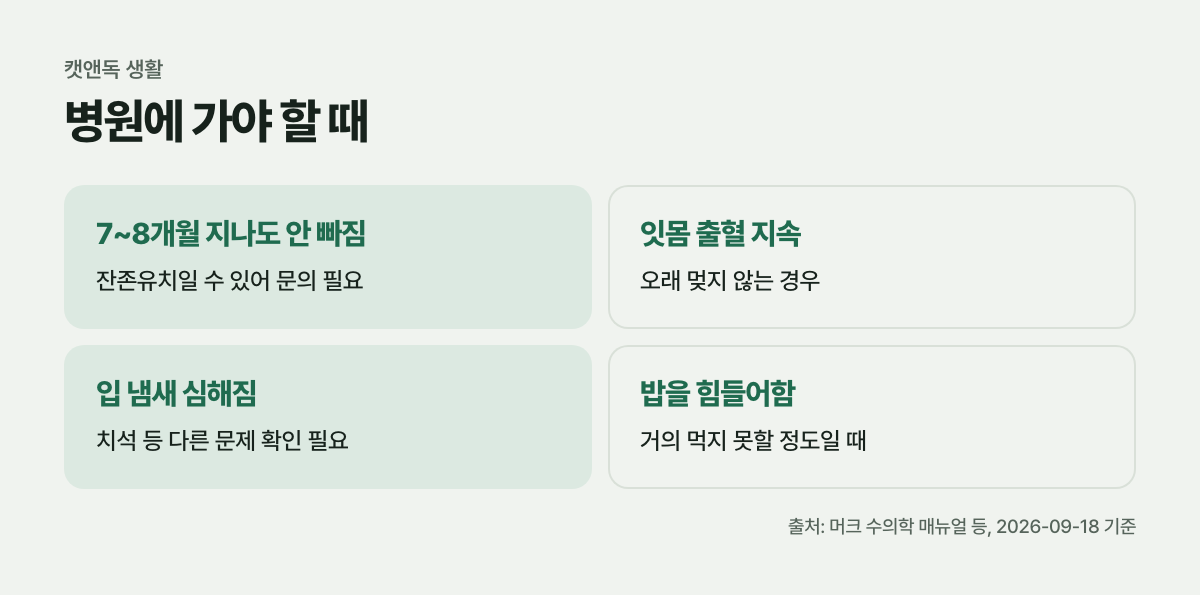 캣앤독 생활

병원에 가야 할 때

7~8개월 지나도 안 빠짐

잔존유치일 수 있어 문의 필요

잇몸 출혈 지속

오래 멎지 않는 경우

입 냄새 심해짐

치석 등 다른 문제 확인 필요

밥을 힘들어함

거의 먹지 못할 정도일 때

출처: 머크 수의학 매뉴얼 등, 2026-09-18 기준